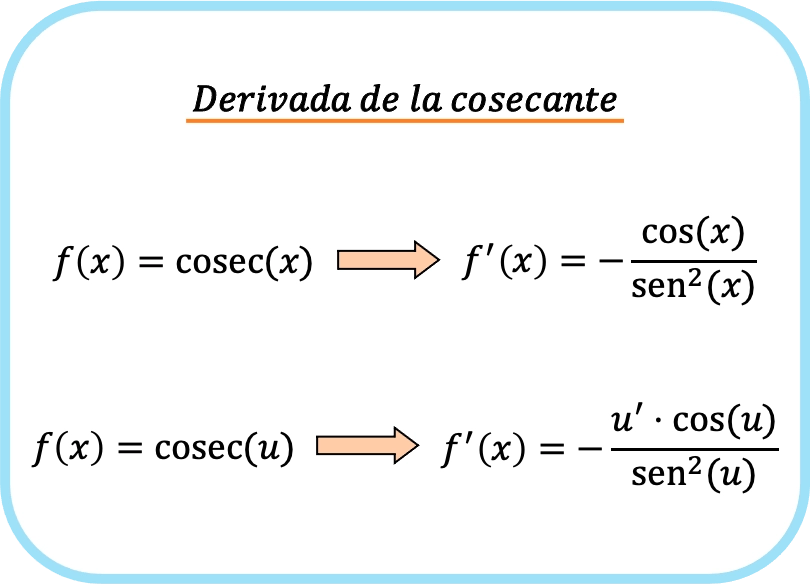 Derivada de la cosecante

$f(x) = \text{cosec}(x) \Rightarrow f'(x) = -\frac{\cos(x)}{\text{sen}^2(x)}$

$f(x) = \text{cosec}(u) \Rightarrow f'(x) = -\frac{u' \cdot \cos(u)}{\text{sen}^2(u)}$